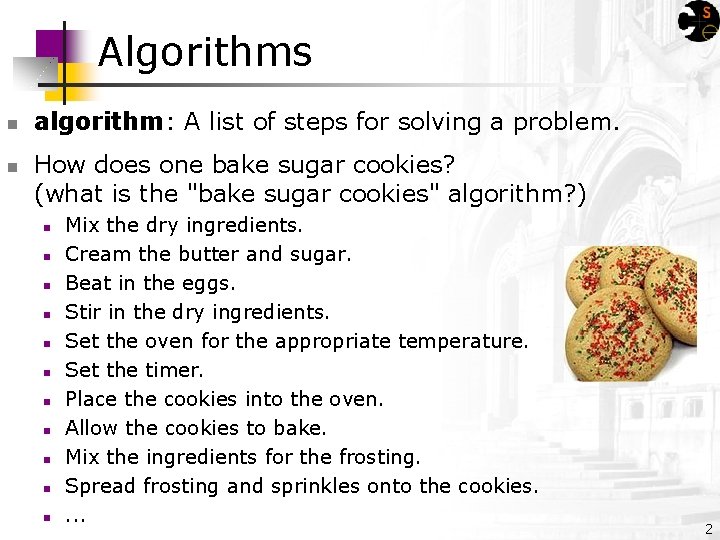 Algorithms

- **algorithm**: A list of steps for solving a problem.
- How does one bake sugar cookies? (what is the "bake sugar cookies" algorithm?)
  - Mix the dry ingredients.
  - Cream the butter and sugar.
  - Beat in the eggs.
  - Stir in the dry ingredients.
  - Set the oven for the appropriate temperature.
  - Set the timer.
  - Place the cookies into the oven.
  - Allow the cookies to bake.
  - Mix the ingredients for the frosting.
  - Spread frosting and sprinkles onto the cookies.
  - ...

2